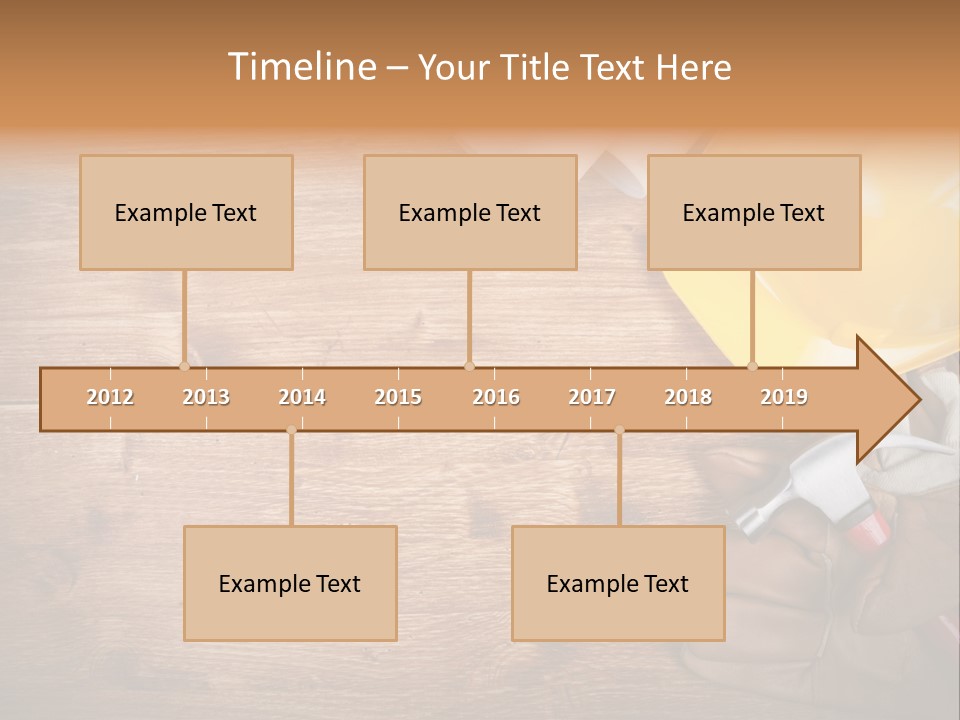 Timeline – Your Title Text Here

Example Text

Example Text

Example Text

2012 2013 2014 2015 2016 2017 2018 2019

Example Text

Example Text